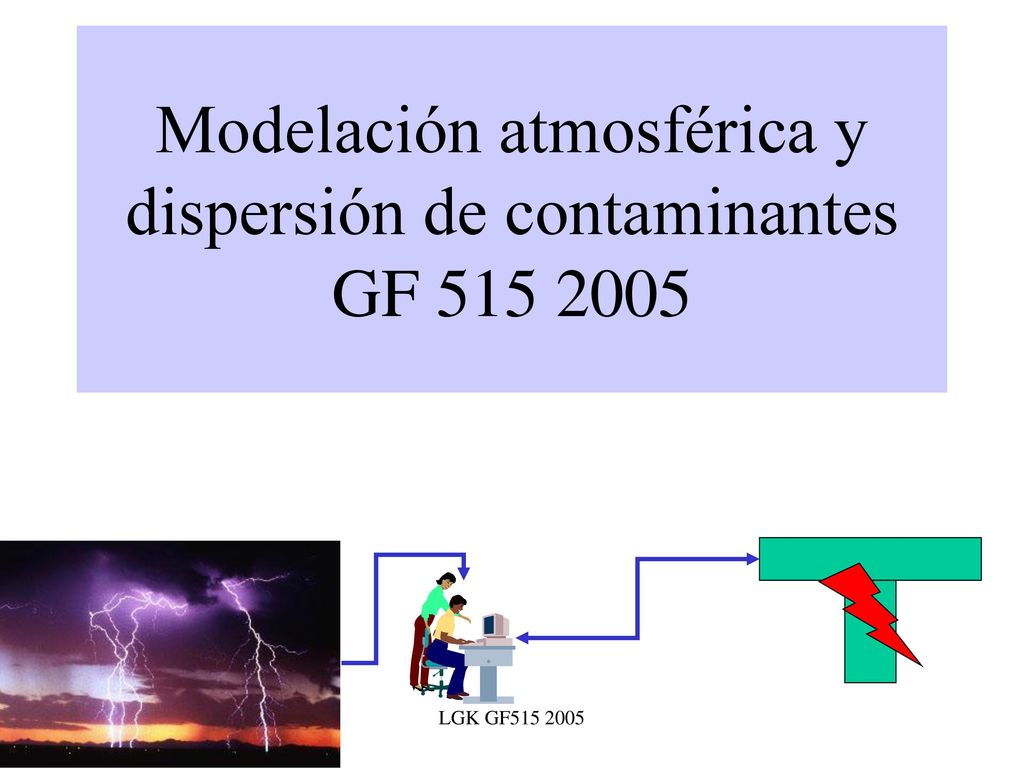 Modelación atmosférica y dispersión de contaminantes GF 515 2005

LGK GF515 2005